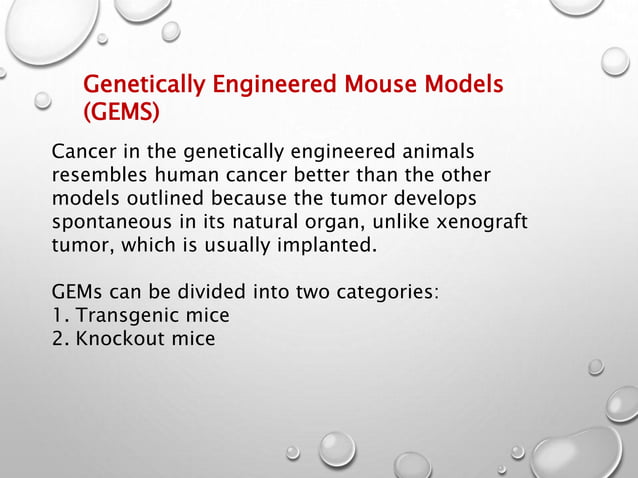 Genetically Engineered Mouse Models (GEMS)

Cancer in the genetically engineered animals resembles human cancer better than the other models outlined because the tumor develops spontaneous in its natural organ, unlike xenograft tumor, which is usually implanted.

GEMs can be divided into two categories:
1. Transgenic mice
2. Knockout mice